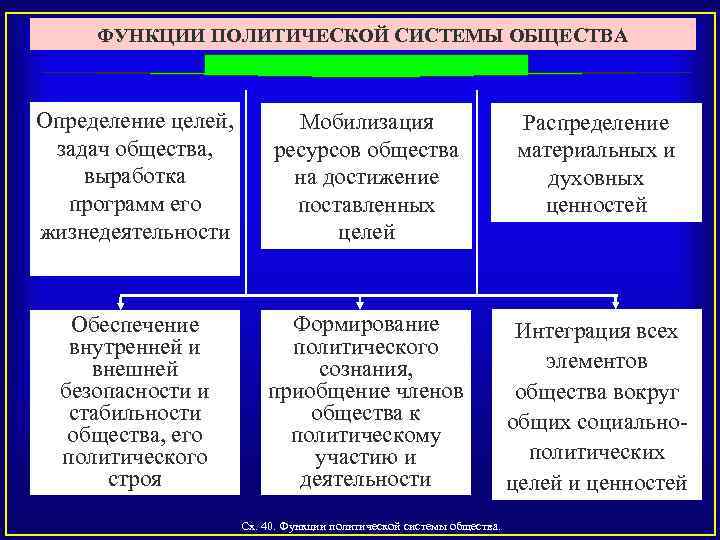 ФУНКЦИИ ПОЛИТИЧЕСКОЙ СИСТЕМЫ ОБЩЕСТВА

Определение целей, задач общества, выработка программ его жизнедеятельности

Мобилизация ресурсов общества на достижение поставленных целей

Распределение материальных и духовных ценностей

Обеспечение внутренней и внешней безопасности и стабильности общества, его политического строя

Формирование политического сознания, приобщение членов общества к политическому участию и деятельности

Интеграция всех элементов общества вокруг общих социально-политических целей и ценностей

Сх. 40. Функции политической системы общества.